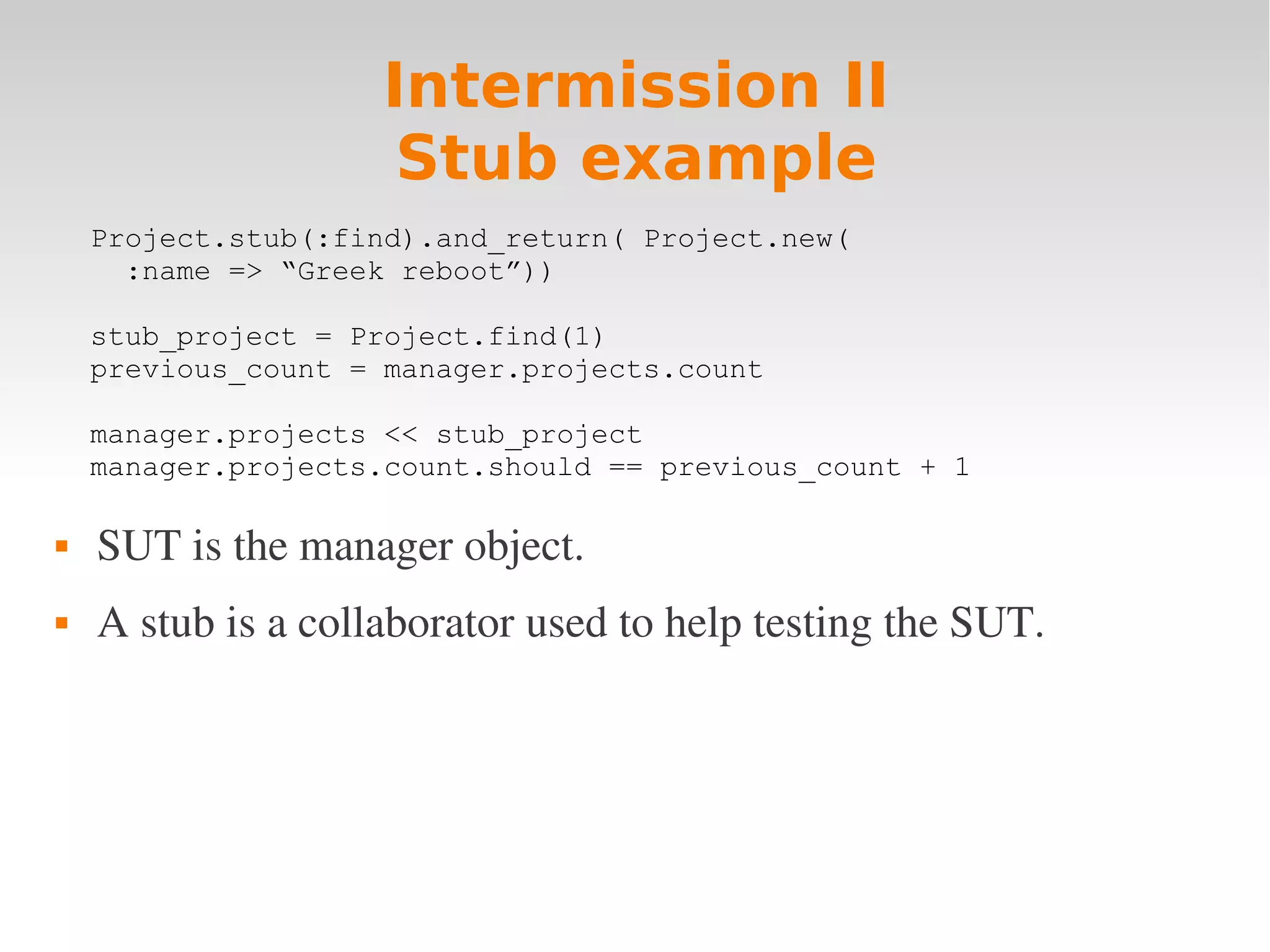 Intermission II
Stub example

Project.stub(:find).and_return( Project.new(
:name => “Greek reboot”))

stub_project = Project.find(1)
previous_count = manager.projects.count

manager.projects << stub_project
manager.projects.count.should == previous_count + 1

▪ SUT is the manager object.

▪ A stub is a collaborator used to help testing the SUT.